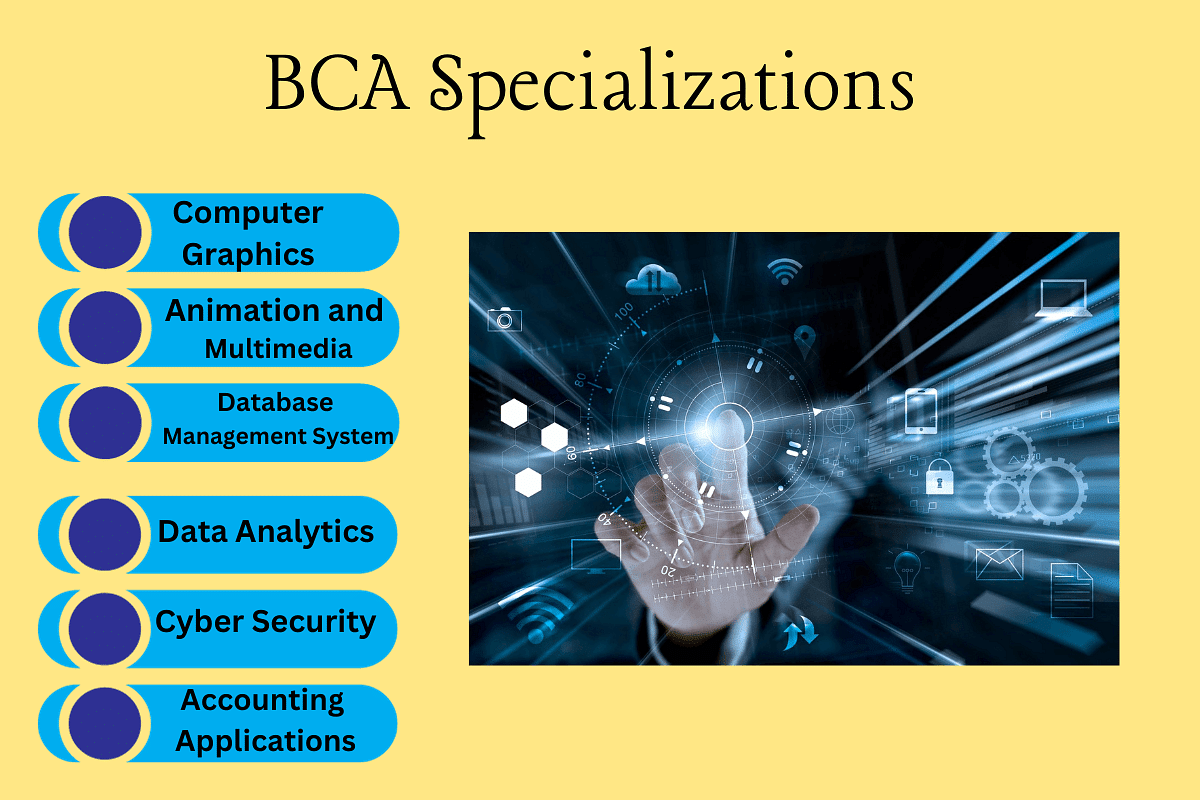 BCA Specializations

Computer Graphics

Animation and Multimedia

Database Management System

Data Analytics

Cyber Security

Accounting Applications

100
80
60
40
20